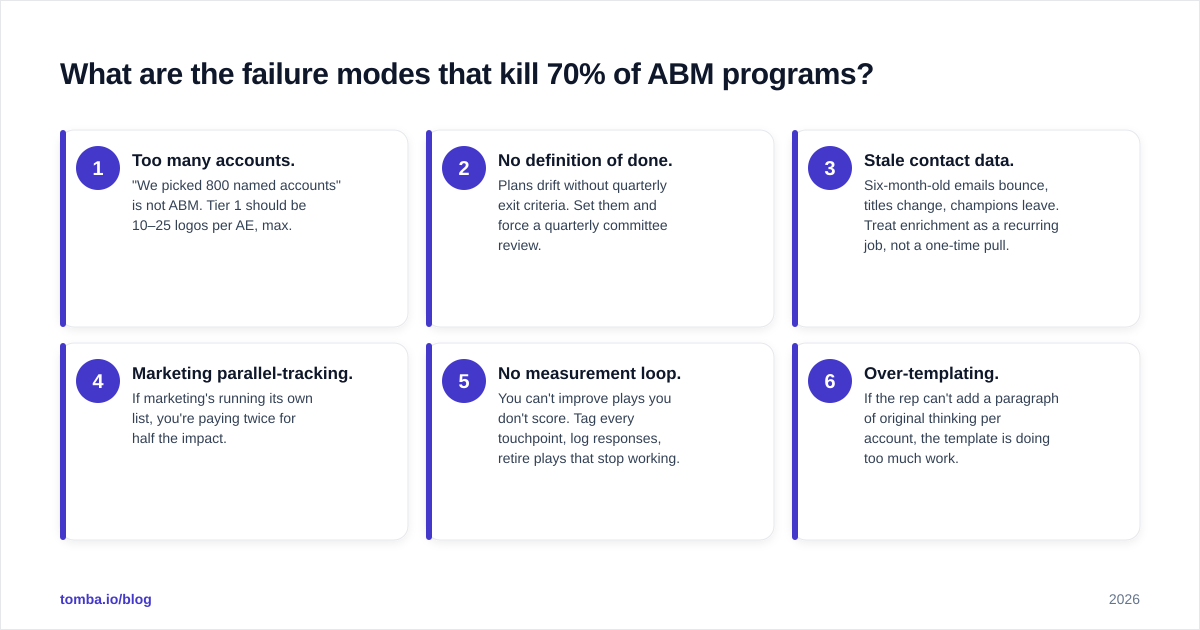 What are the failure modes that kill 70% of ABM programs?

1
Too many accounts.
"We picked 800 named accounts" is not ABM. Tier 1 should be 10–25 logos per AE, max.

2
No definition of done.
Plans drift without quarterly exit criteria. Set them and force a quarterly committee review.

3
Stale contact data.
Six-month-old emails bounce, titles change, champions leave. Treat enrichment as a recurring job, not a one-time pull.

4
Marketing parallel-tracking.
If marketing's running its own list, you're paying twice for half the impact.

5
No measurement loop.
You can't improve plays you don't score. Tag every touchpoint, log responses, retire plays that stop working.

6
Over-templating.
If the rep can't add a paragraph of original thinking per account, the template is doing too much work.

tomba.io/blog

2026